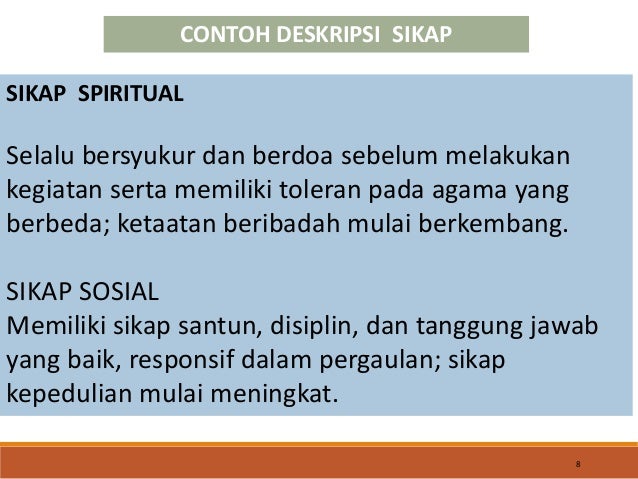 CONTOH DESKRIPSI SIKAP

SIKAP SPIRITUAL

Selalu bersyukur dan berdoa sebelum melakukan kegiatan serta memiliki toleran pada agama yang berbeda; ketaatan beribadah mulai berkembang.

SIKAP SOSIAL
Memiliki sikap santun, disiplin, dan tanggung jawab yang baik, responsif dalam pergaulan; sikap kepedulian mulai meningkat.

8